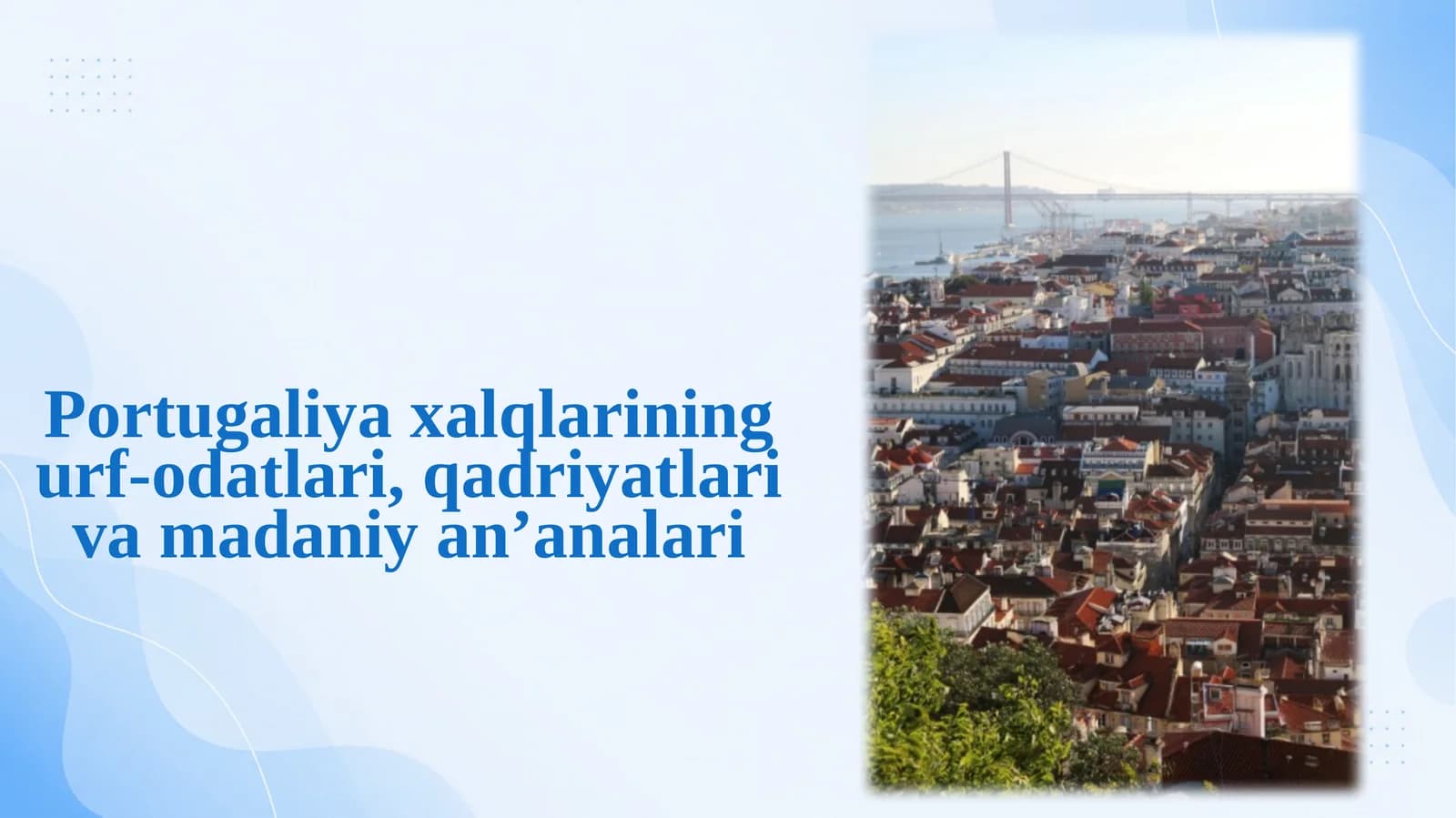 Portugaliya xalqlarining urf-odatlari, qadriyatlari va madaniy an’analari